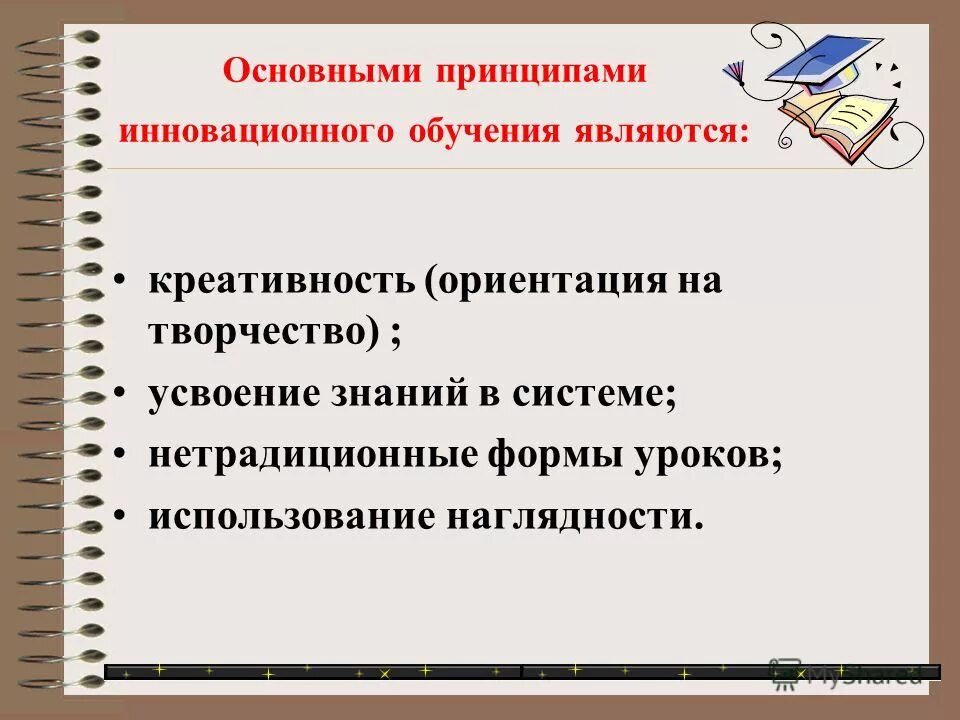 Основными принципами инновационного обучения являются:

• креативность (ориентация на творчество) ;
• усвоение знаний в системе;
• нетрадиционные формы уроков;
• использование наглядности.

MyShared